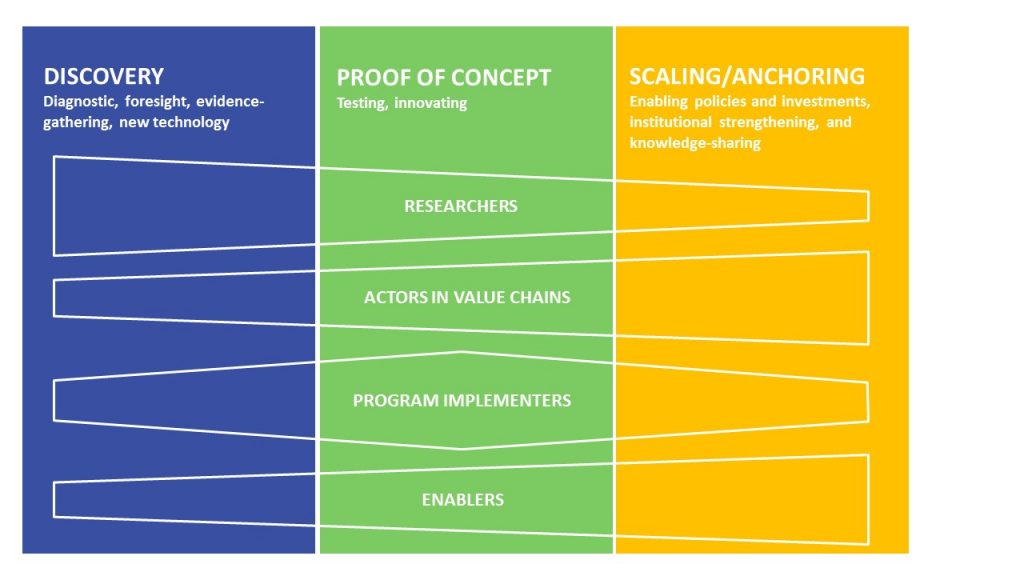 DISCOVERY
Diagnostic, foresight, evidence-gathering, new technology

PROOF OF CONCEPT
Testing, innovating

SCALING/ANCHORING
Enabling policies and investments, institutional strengthening, and knowledge-sharing

RESEARCHERS

ACTORS IN VALUE CHAINS

PROGRAM IMPLEMENTERS

ENABLERS